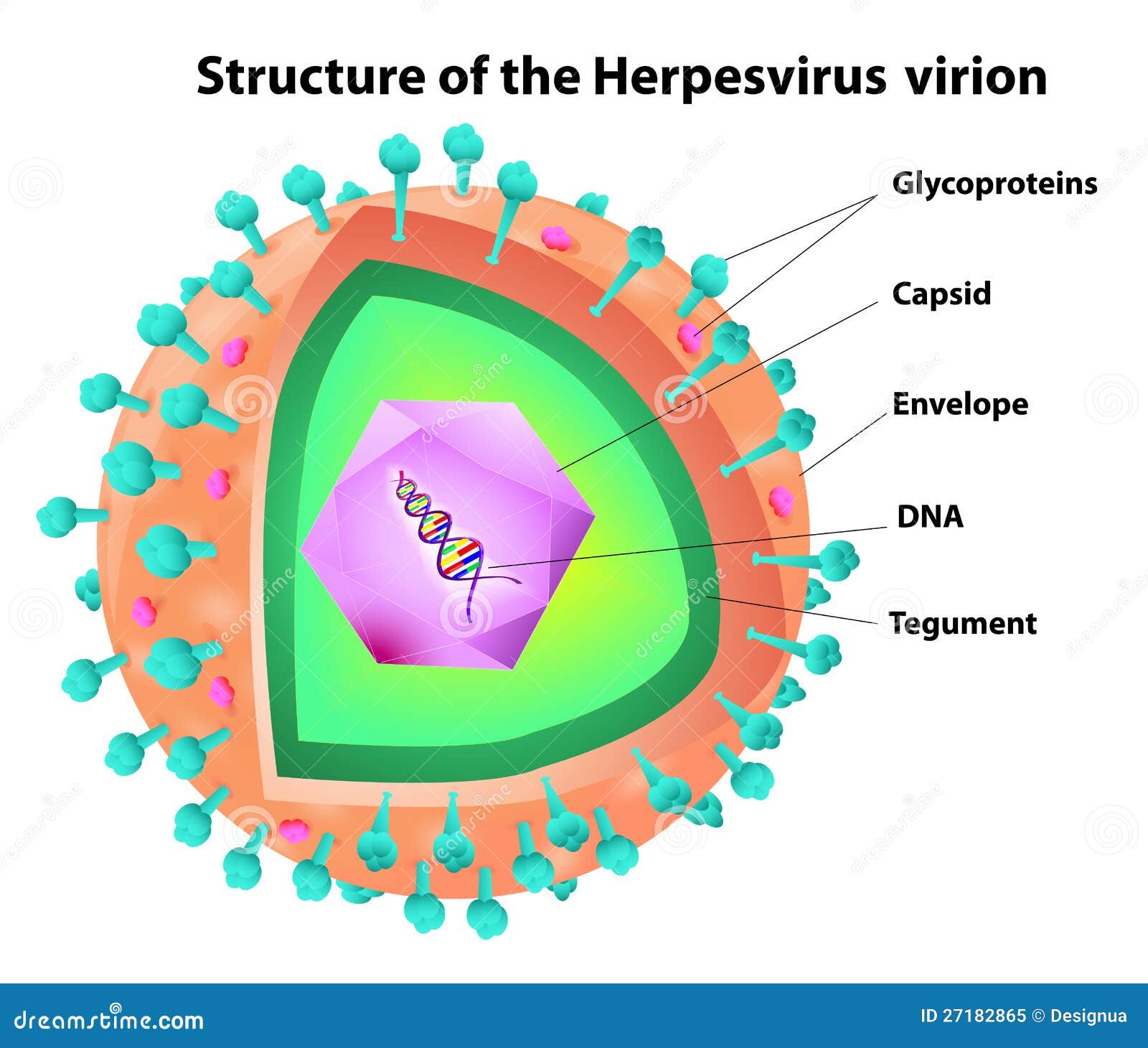 Structure of the Herpesvirus virion

Glycoproteins

Capsid

Envelope

DNA

Tegument

dreamstime.com

ID 27182865 © Designua